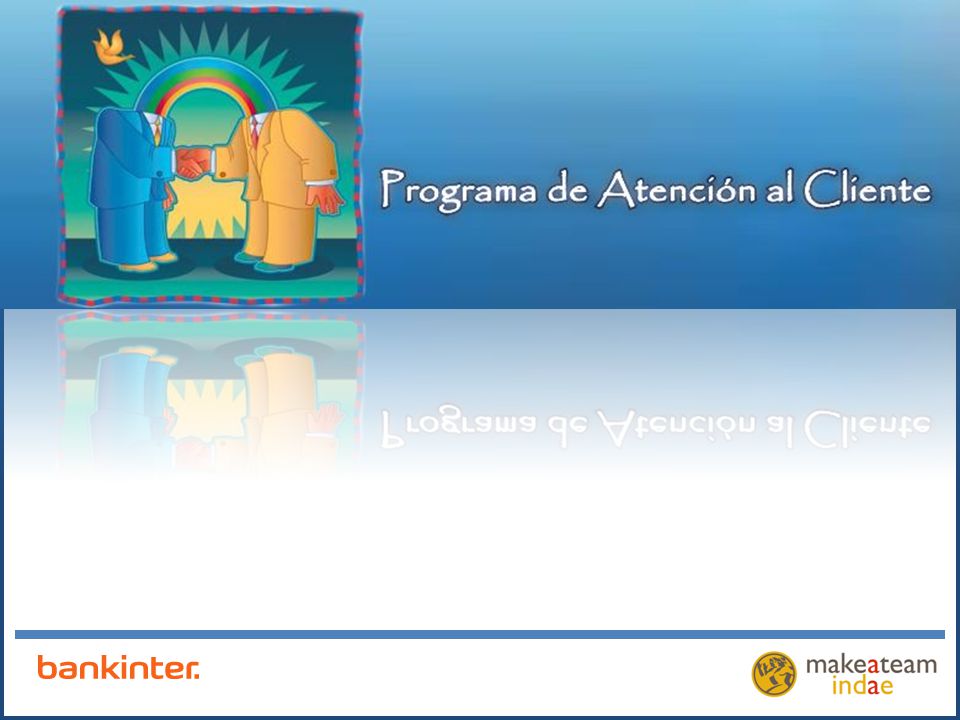 Programa de Atención al Cliente

bankinter.

makeateam
indae